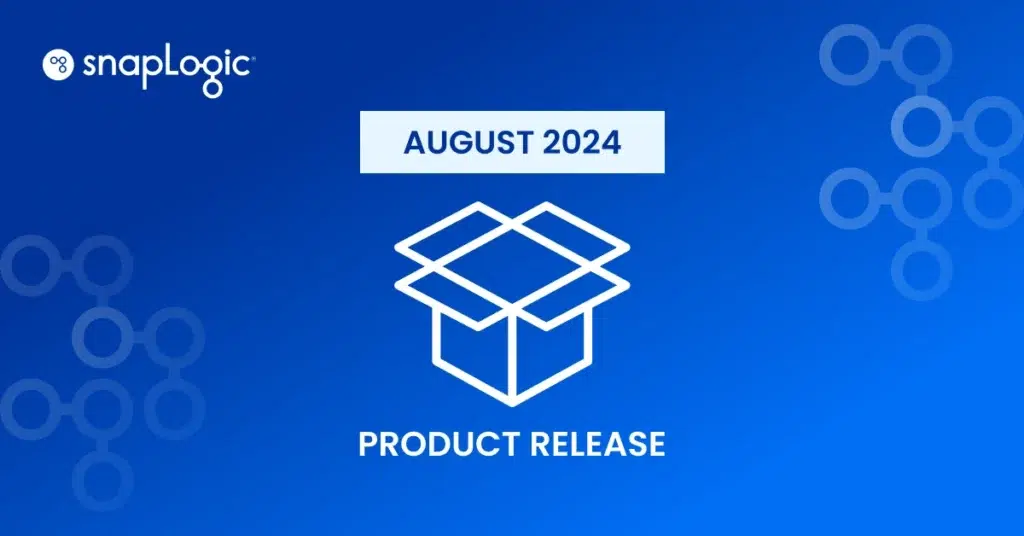 snapLogic

AUGUST 2024

PRODUCT RELEASE